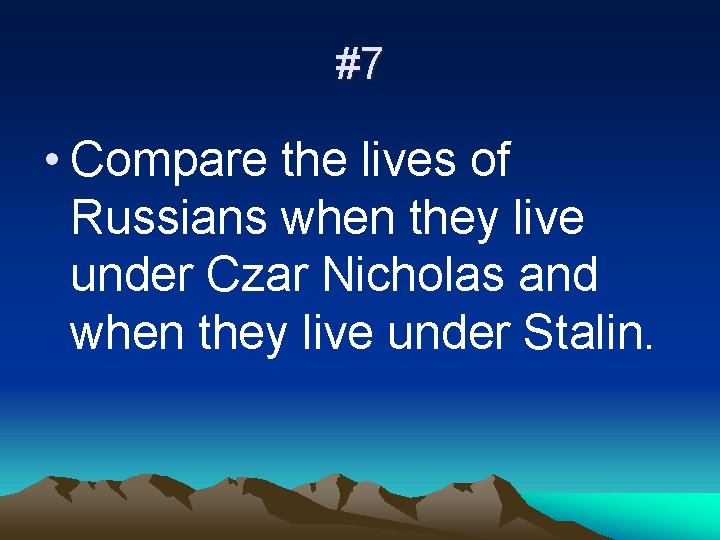 #7

• Compare the lives of Russians when they live under Czar Nicholas and when they live under Stalin.